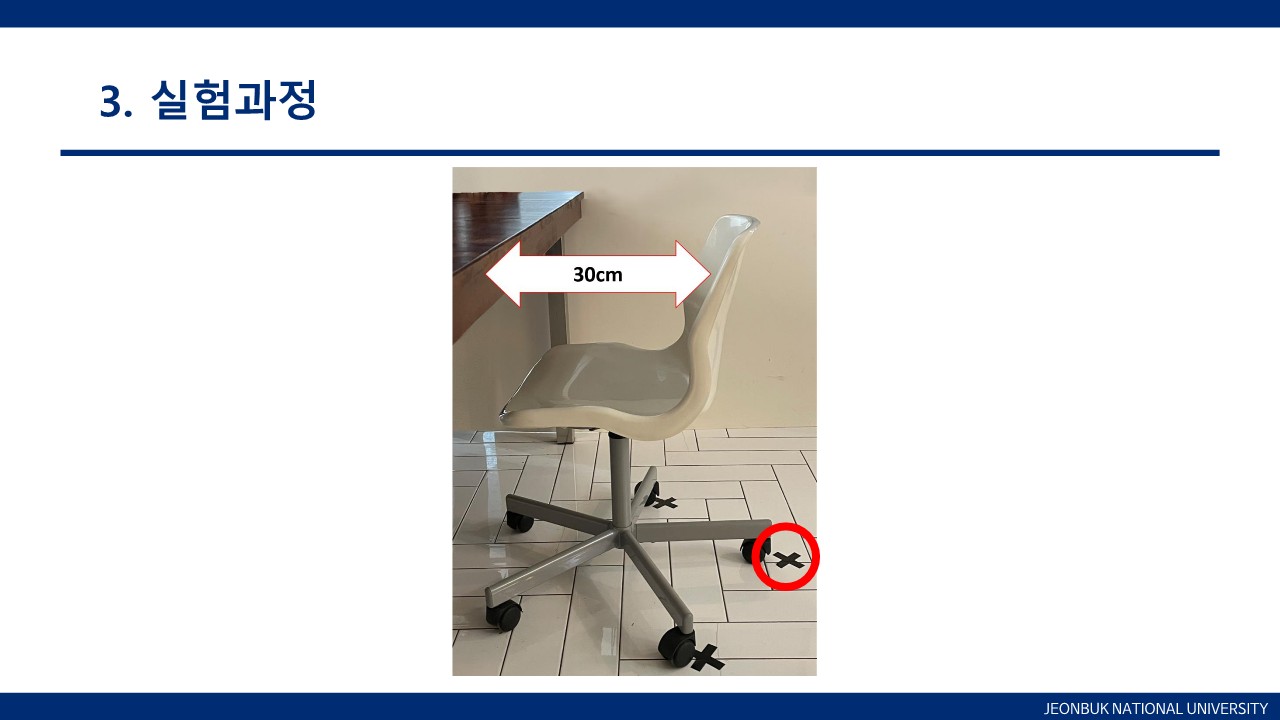 3. 실험과정

30cm

JEONBUK NATIONAL UNIVERSITY